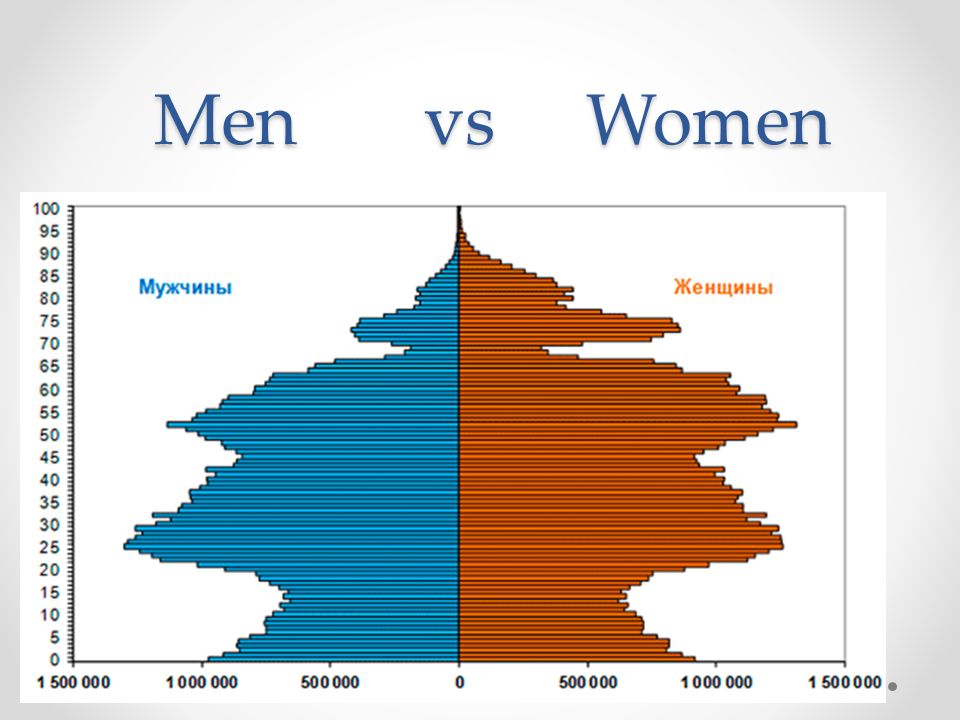 Men vs Women

100
95
90
85
80
75
70
65
60
55
50
45
40
35
30
25
20
15
10
5
0

Мужчины

Женщины

1 500 000 1 000 000 500 000 0 500 000 1 000 000 1 500 000